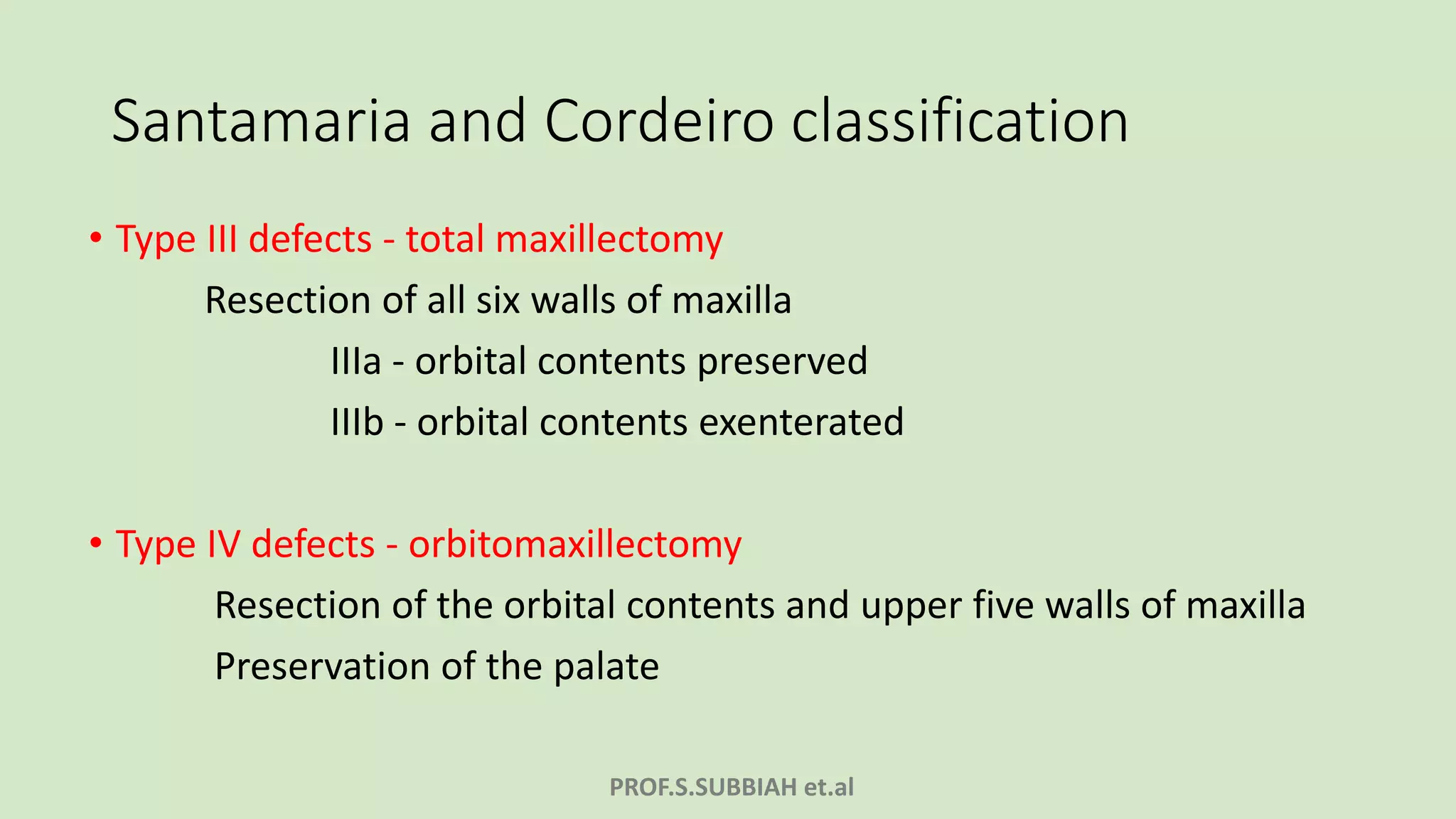 Santamaria and Cordeiro classification

• Type III defects - total maxillectomy

Resection of all six walls of maxilla

IIIa - orbital contents preserved

IIIb - orbital contents exenterated

• Type IV defects - orbitomaxillectomy

Resection of the orbital contents and upper five walls of maxilla

Preservation of the palate

PROF.S.SUBBIAH et.al